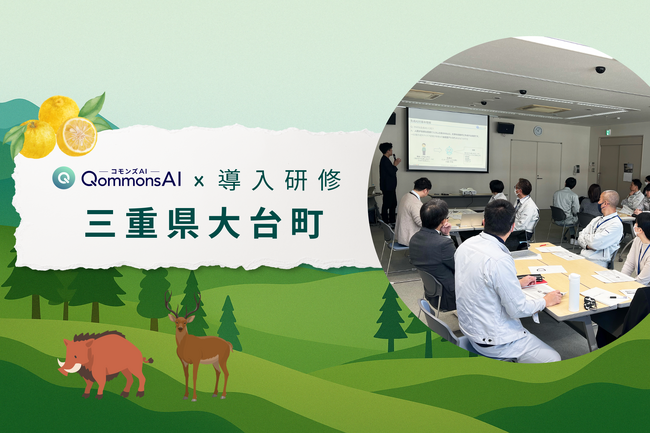 コモンズAI
QommonsAI × 導入研修
三重県大台町